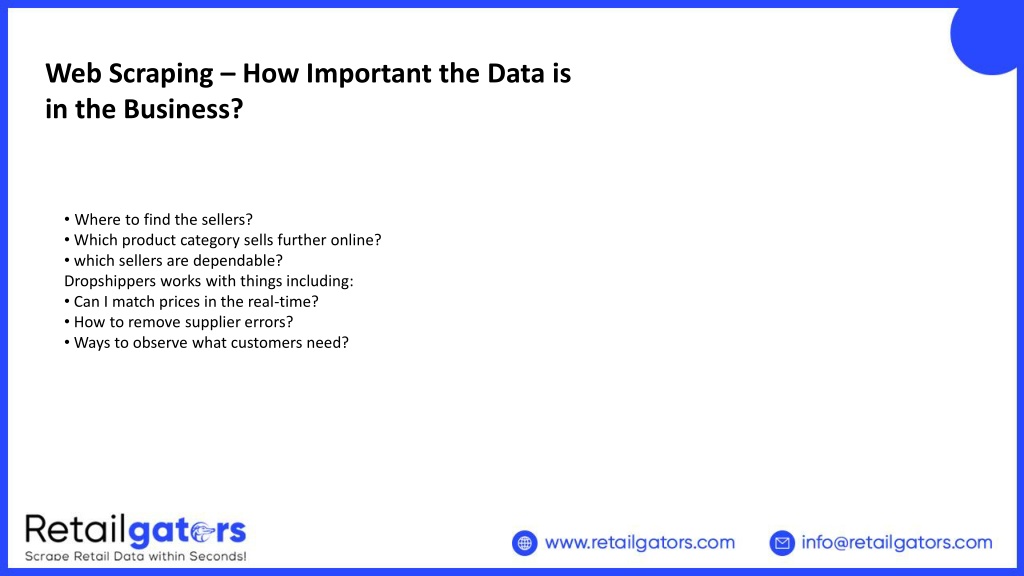 Web Scraping – How Important the Data is in the Business?

• Where to find the sellers?
• Which product category sells further online?
• which sellers are dependable?
Dropshippers works with things including:
• Can I match prices in the real-time?
• How to remove supplier errors?
• Ways to observe what customers need?

Retailgators
Scrape Retail Data within Seconds!

www.retailgators.com

info@retailgators.com